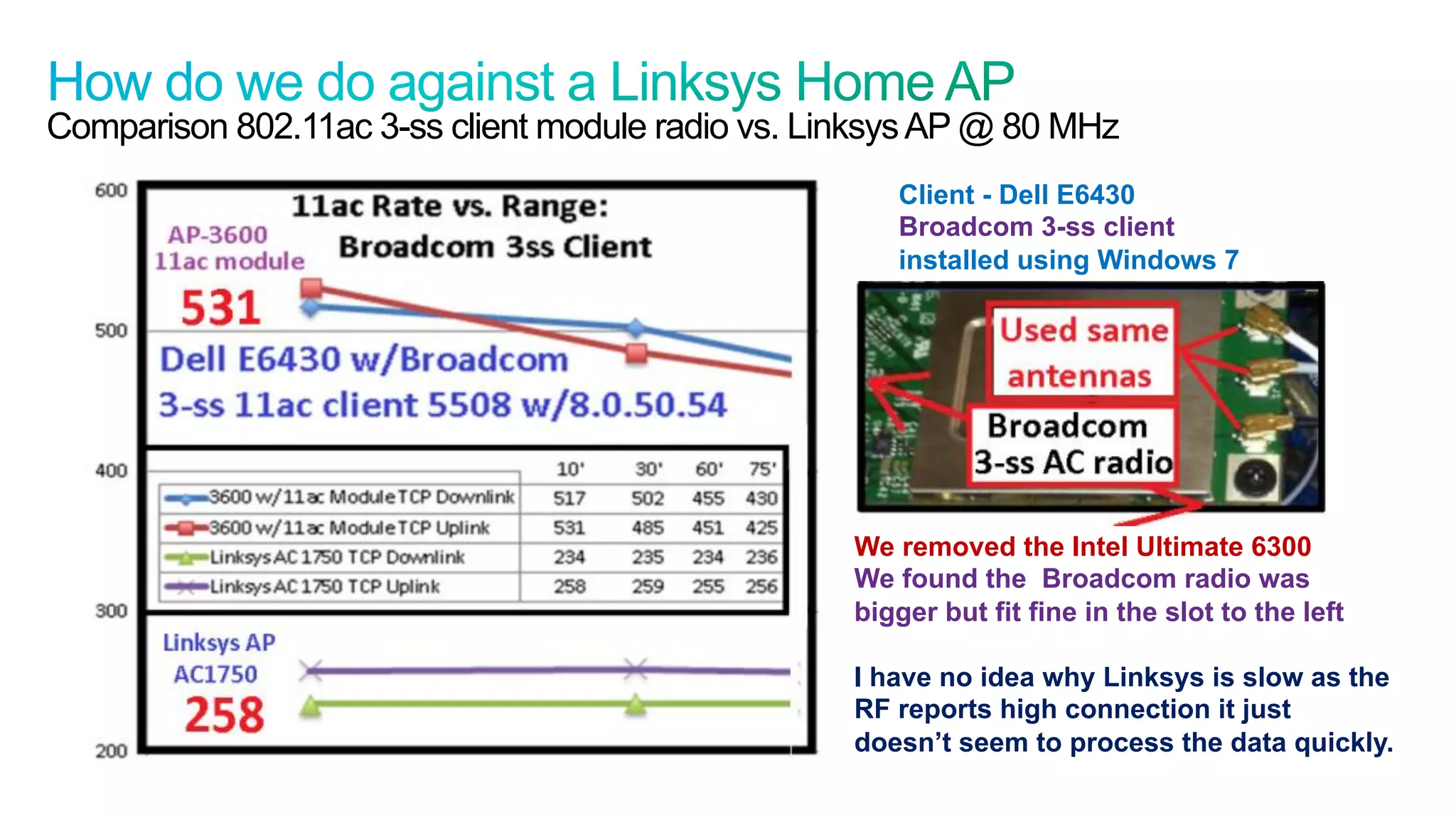 How do we do against a Linksys Home AP
Comparison 802.11ac 3-ss client module radio vs. Linksys AP @ 80 MHz

600
500
400
300
200

11ac Rate vs. Range:
Broadcom 3ss Client

AP-3600
11ac module
531

Dell E6430 w/Broadcom
3-ss 11ac client 5508 w/8.0.50.54

| | 10' | 30' | 60' | 75' |
|---|---|---|---|---|
| 3600 w/11ac Module TCP Downlink | 517 | 502 | 455 | 430 |
| 3600 w/11ac Module TCP Uplink | 531 | 485 | 451 | 425 |
| Linksys AC 1750 TCP Downlink | 234 | 235 | 234 | 236 |
| Linksys AC 1750 TCP Uplink | 258 | 259 | 255 | 256 |

Linksys AP
AC1750
258

Client - Dell E6430
Broadcom 3-ss client
installed using Windows 7

Used same antennas
Broadcom 3-ss AC radio

We removed the Intel Ultimate 6300
We found the Broadcom radio was bigger but fit fine in the slot to the left

I have no idea why Linksys is slow as the RF reports high connection it just doesn't seem to process the data quickly.